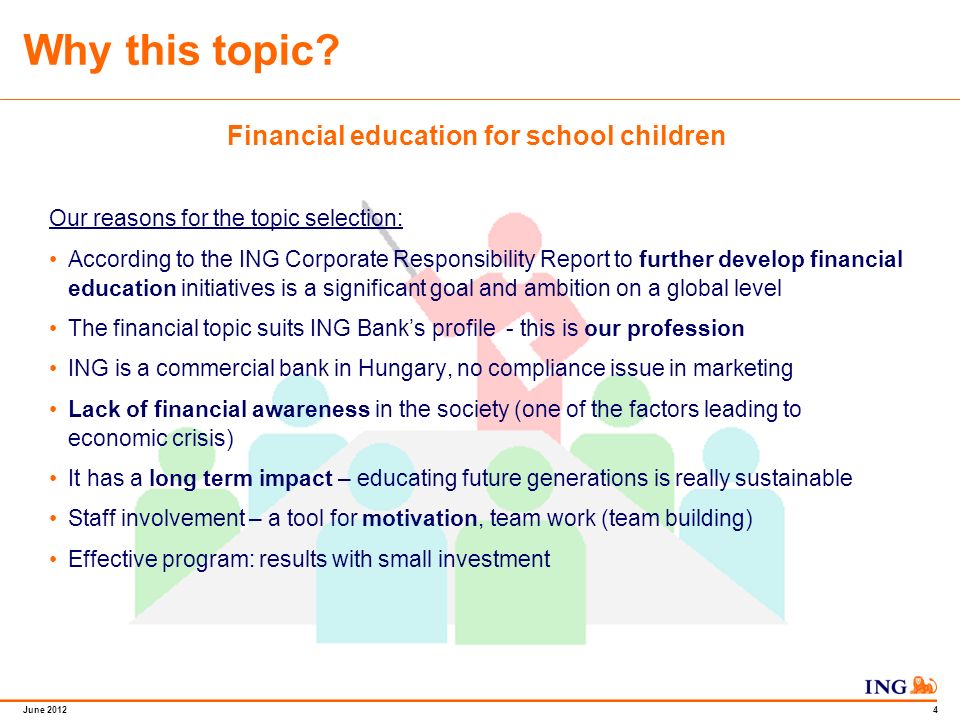 Why this topic?

Financial education for school children

Our reasons for the topic selection:

• According to the ING Corporate Responsibility Report to further develop financial education initiatives is a significant goal and ambition on a global level

• The financial topic suits ING Bank's profile - this is our profession

• ING is a commercial bank in Hungary, no compliance issue in marketing

• Lack of financial awareness in the society (one of the factors leading to economic crisis)

• It has a long term impact – educating future generations is really sustainable

• Staff involvement – a tool for motivation, team work (team building)

• Effective program: results with small investment

ING

June 2012

4